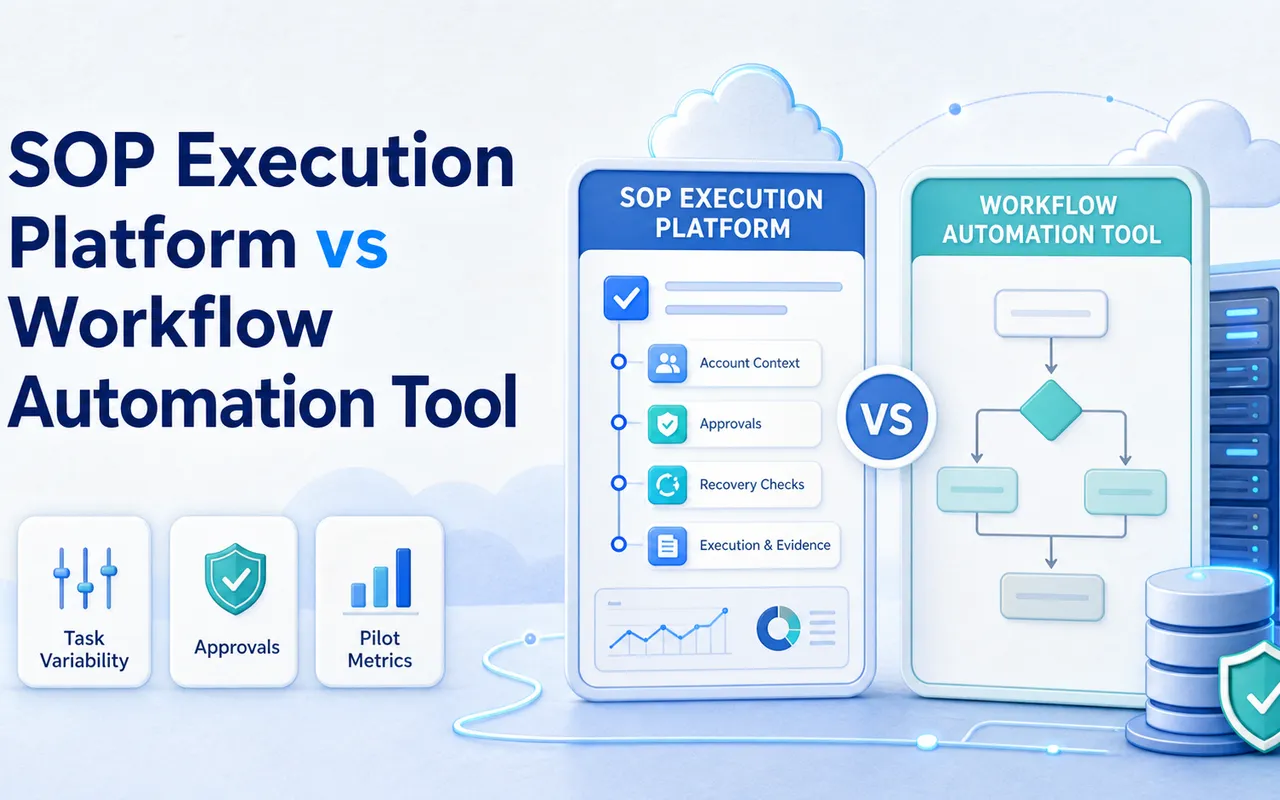 SOP Execution Platform vs Workflow Automation Tool

Task Variability

Approvals

Pilot Metrics

SOP EXECUTION PLATFORM

Account Context

Approvals

Recovery Checks

Execution & Evidence

VS

WORKFLOW AUTOMATION TOOL